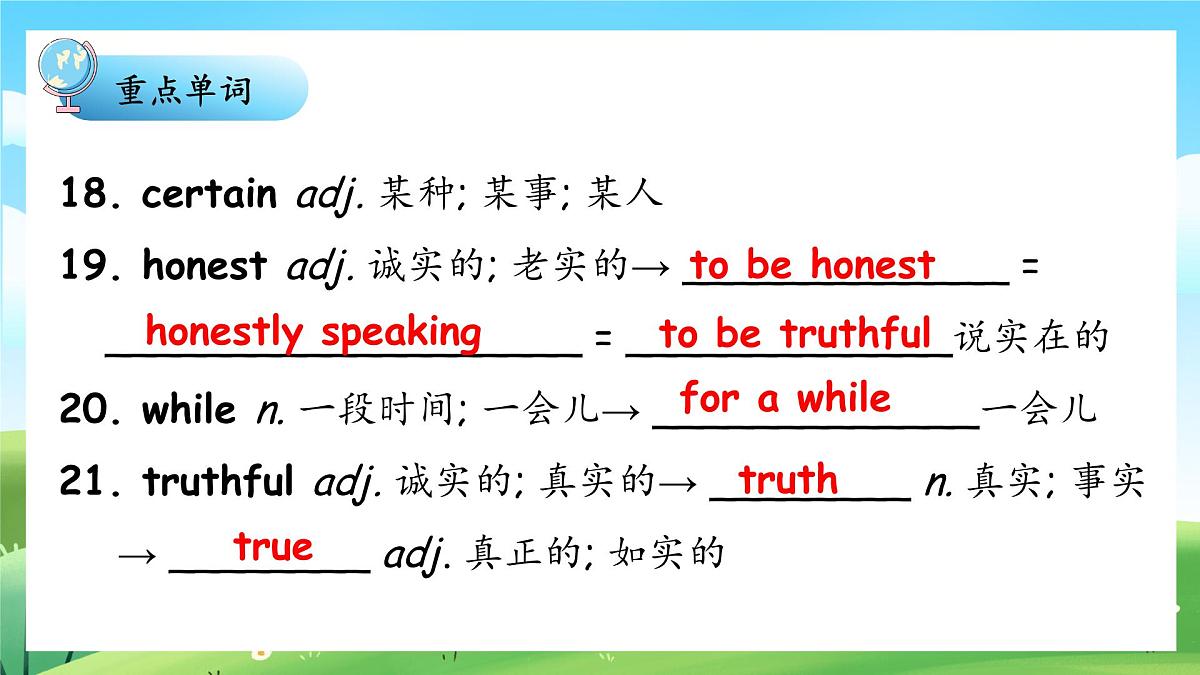 重点单词

18. certain adj. 某种; 某事; 某人

19. honest adj. 诚实的; 老实的→ to be honest = honestly speaking = to be truthful 说实在的

20. while n. 一段时间; 一会儿→ for a while 一会儿

21. truthful adj. 诚实的; 真实的→ truth n. 真实; 事实 → true adj. 真正的; 如实的